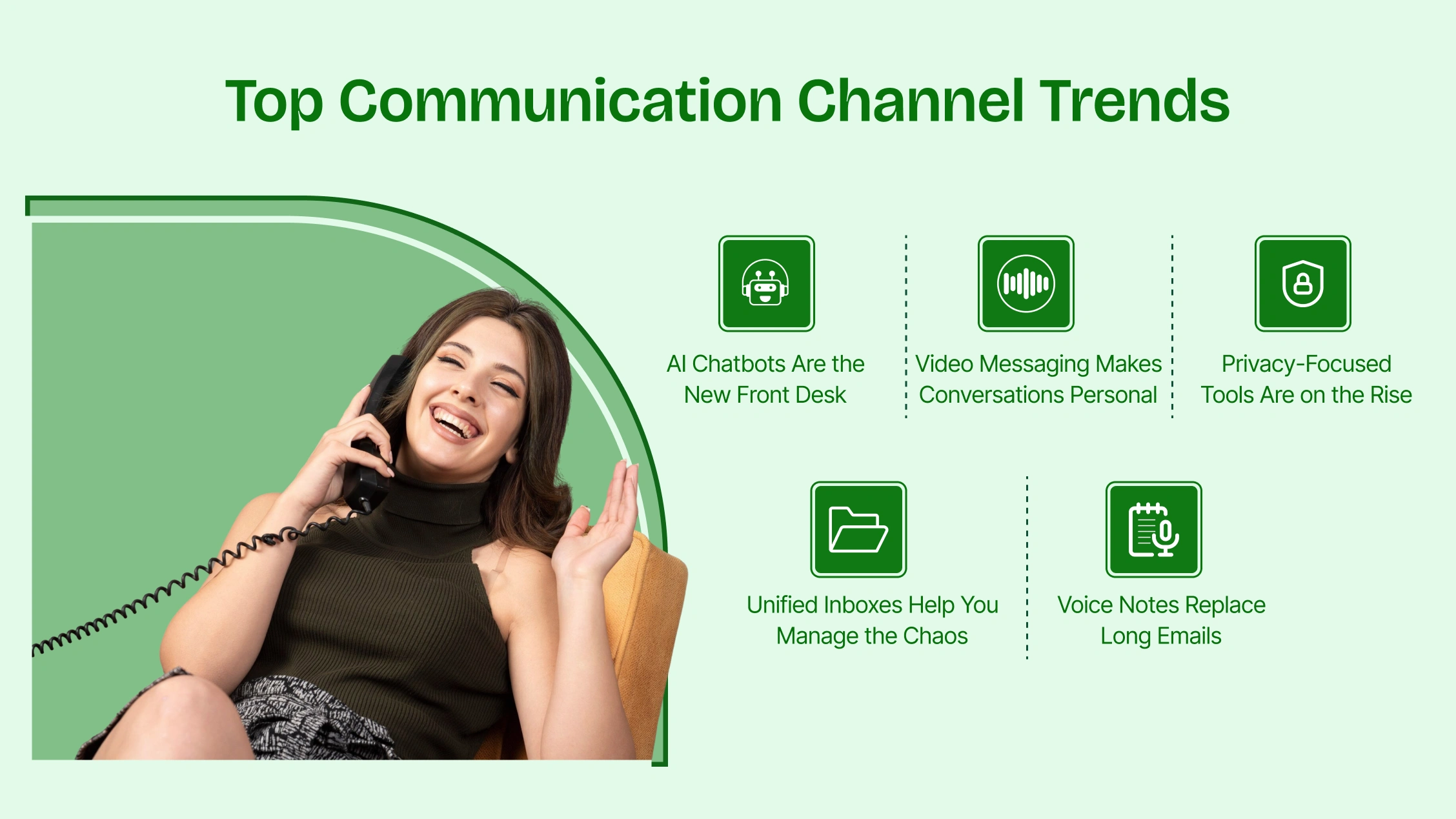 Top Communication Channel Trends

AI Chatbots Are the New Front Desk

Video Messaging Makes Conversations Personal

Privacy-Focused Tools Are on the Rise

Unified Inboxes Help You Manage the Chaos

Voice Notes Replace Long Emails